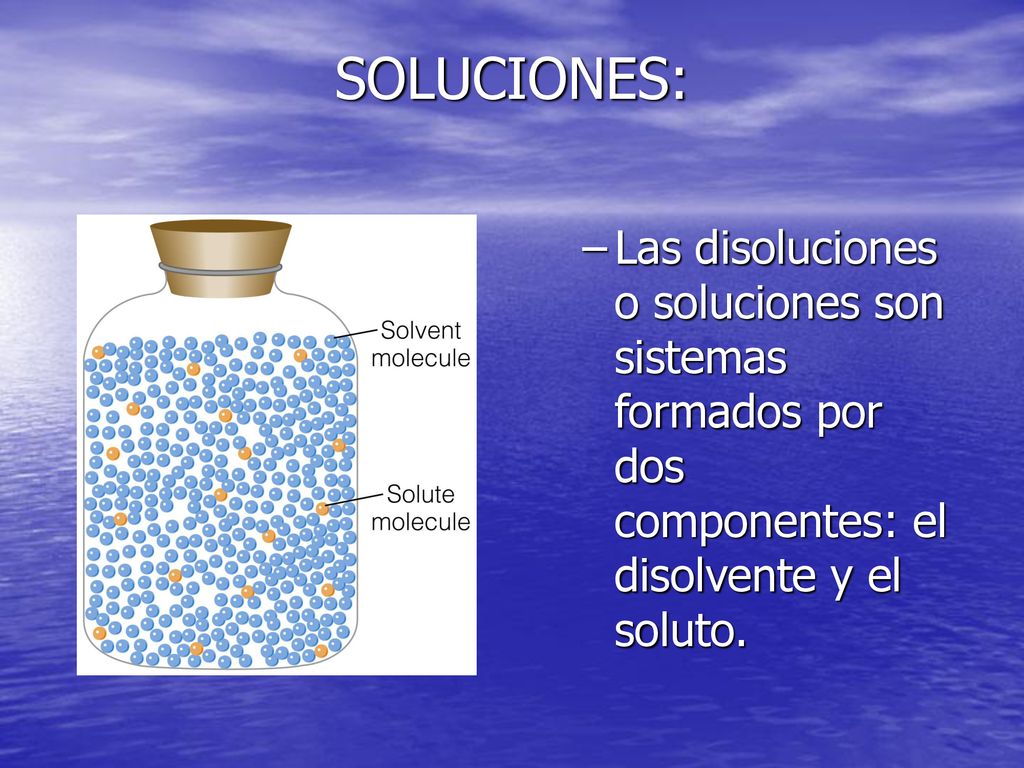 SOLUCIONES:

Solvent molecule

Solute molecule

– Las disoluciones o soluciones son sistemas formados por dos componentes: el disolvente y el soluto.